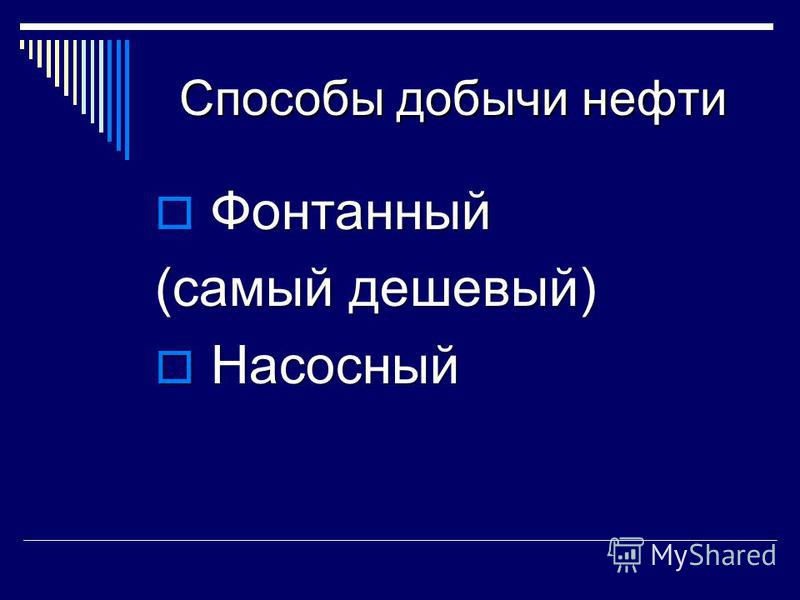 Способы добычи нефти

Фонтанный
(самый дешевый)

Насосный

MyShared